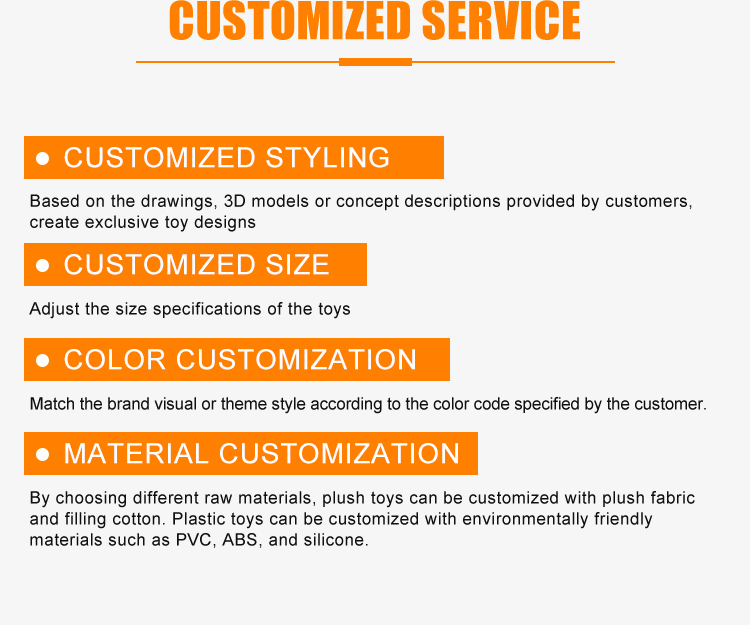 CUSTOMIZED SERVICE

● CUSTOMIZED STYLING

Based on the drawings, 3D models or concept descriptions provided by customers, create exclusive toy designs

● CUSTOMIZED SIZE

Adjust the size specifications of the toys

● COLOR CUSTOMIZATION

Match the brand visual or theme style according to the color code specified by the customer.

● MATERIAL CUSTOMIZATION

By choosing different raw materials, plush toys can be customized with plush fabric and filling cotton. Plastic toys can be customized with environmentally friendly materials such as PVC, ABS, and silicone.